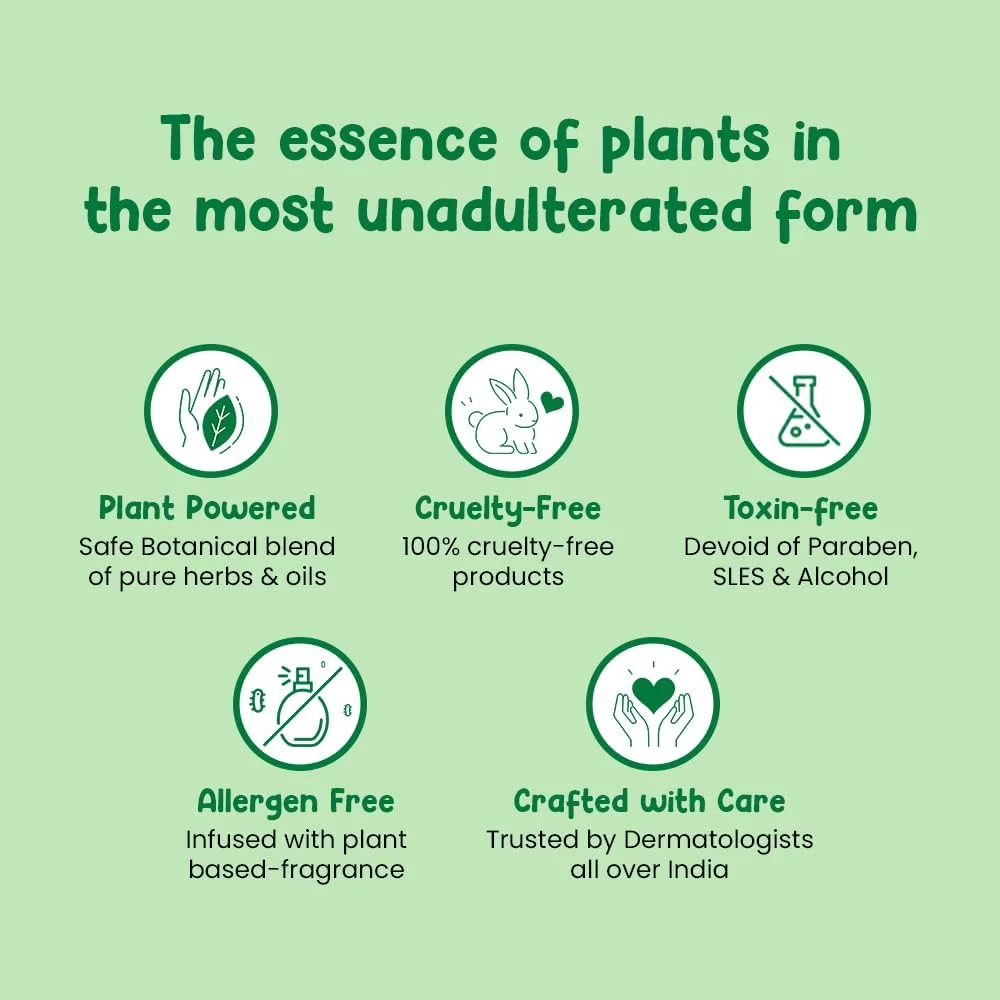 The essence of plants in the most unadulterated form

Plant Powered
Safe Botanical blend of pure herbs & oils

Cruelty-Free
100% cruelty-free products

Toxin-free
Devoid of Paraben, SLES & Alcohol

Allergen Free
Infused with plant based-fragrance

Crafted with Care
Trusted by Dermatologists all over India